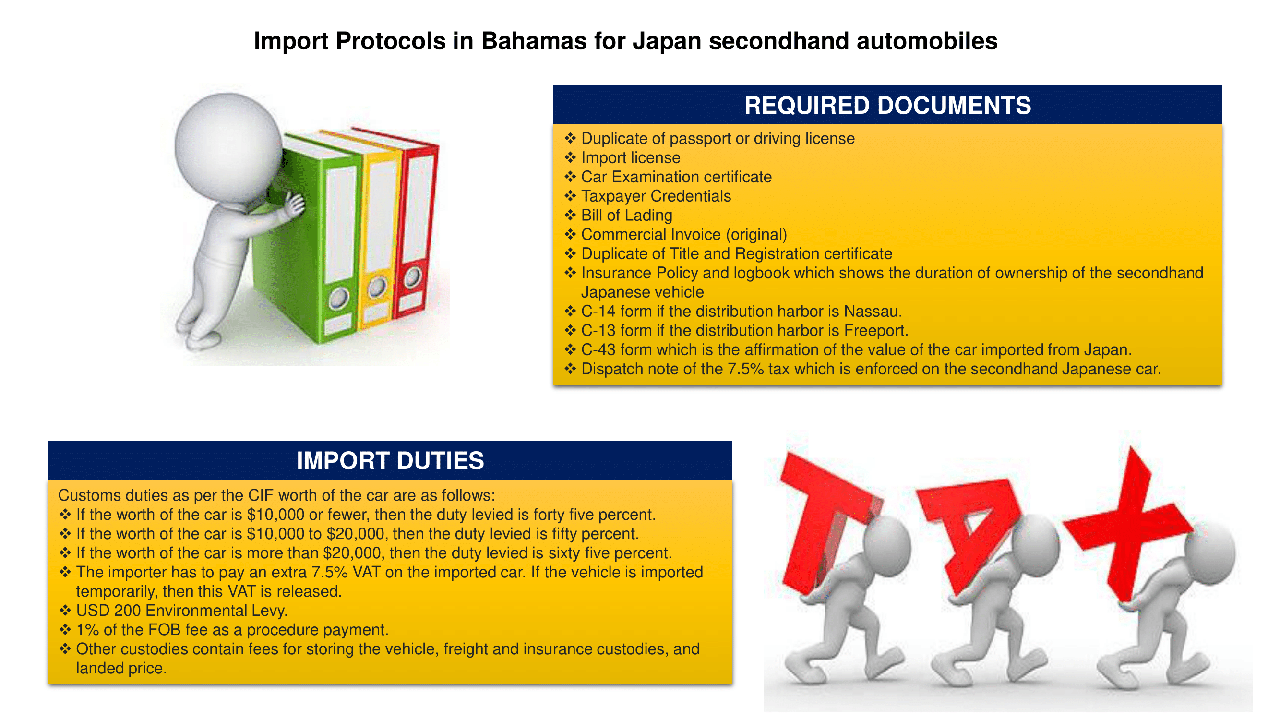 Import Protocols in Bahamas for Japan secondhand automobiles

REQUIRED DOCUMENTS

❖ Duplicate of passport or driving license
❖ Import license
❖ Car Examination certificate
❖ Taxpayer Credentials
❖ Bill of Lading
❖ Commercial Invoice (original)
❖ Duplicate of Title and Registration certificate
❖ Insurance Policy and logbook which shows the duration of ownership of the secondhand Japanese vehicle
❖ C-14 form if the distribution harbor is Nassau.
❖ C-13 form if the distribution harbor is Freeport.
❖ C-43 form which is the affirmation of the value of the car imported from Japan.
❖ Dispatch note of the 7.5% tax which is enforced on the secondhand Japanese car.

IMPORT DUTIES

Customs duties as per the CIF worth of the car are as follows:
❖ If the worth of the car is \$10,000 or fewer, then the duty levied is forty five percent.
❖ If the worth of the car is \$10,000 to \$20,000, then the duty levied is fifty percent.
❖ If the worth of the car is more than \$20,000, then the duty levied is sixty five percent.
❖ The importer has to pay an extra 7.5% VAT on the imported car. If the vehicle is imported temporarily, then this VAT is released.
❖ USD 200 Environmental Levy.
❖ 1% of the FOB fee as a procedure payment.
❖ Other custodies contain fees for storing the vehicle, freight and insurance custodies, and landed price.

TAX